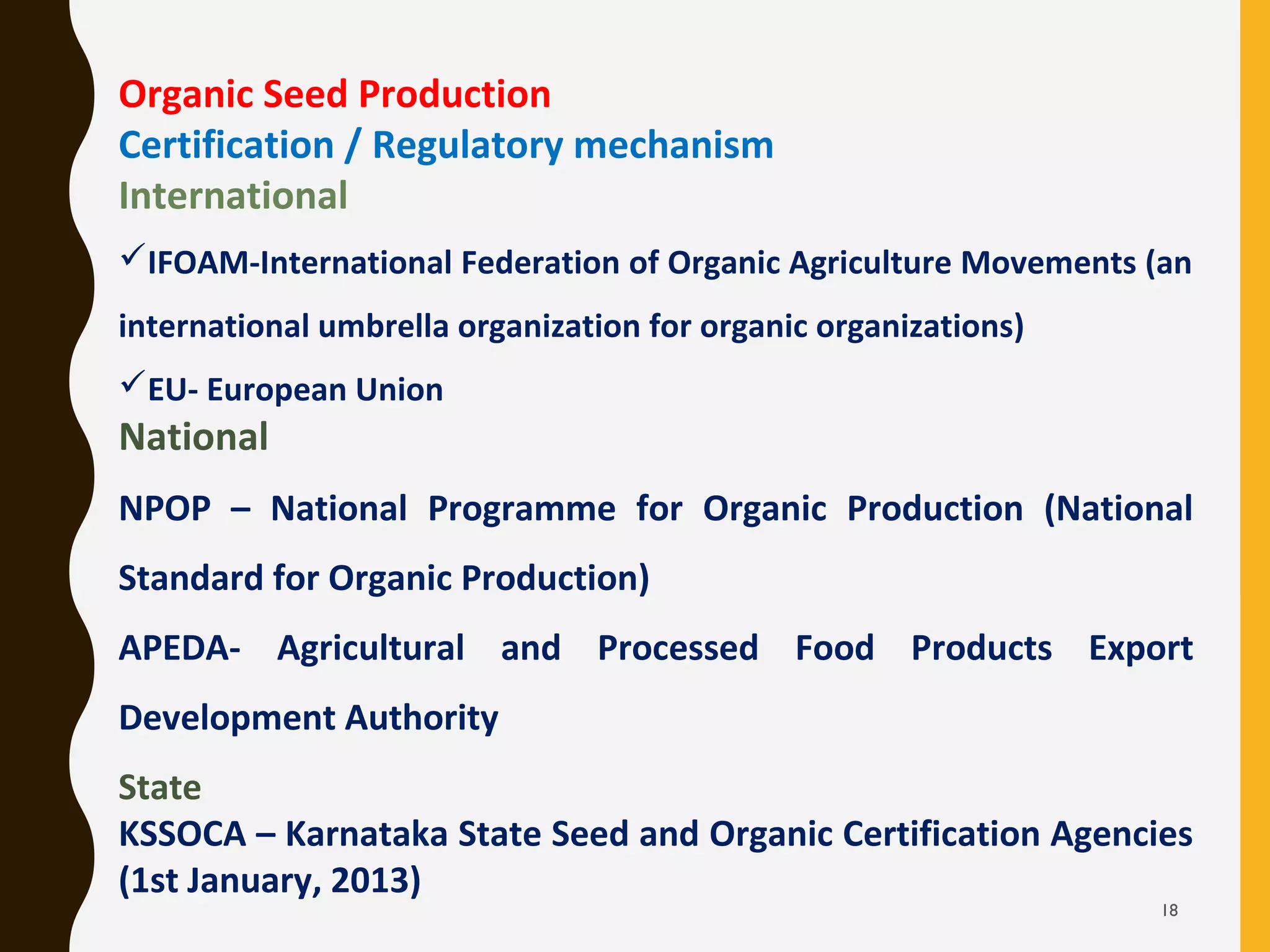 Organic Seed Production
Certification / Regulatory mechanism
International

✓IFOAM-International Federation of Organic Agriculture Movements (an international umbrella organization for organic organizations)

✓EU- European Union
National

NPOP – National Programme for Organic Production (National Standard for Organic Production)

APEDA- Agricultural and Processed Food Products Export Development Authority

State
KSSOCA – Karnataka State Seed and Organic Certification Agencies (1st January, 2013)

18